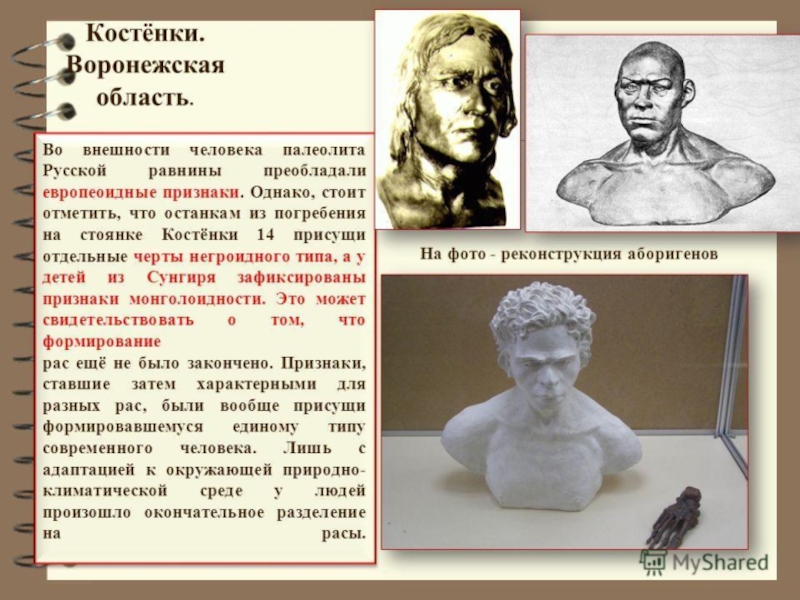 Костёнки. Воронежская область.

Во внешности человека палеолита Русской равнины преобладали европеоидные признаки. Однако, стоит отметить, что останкам из погребения на стоянке Костёнки 14 присущи отдельные черты негроидного типа, а у детей из Сунгиря зафиксированы признаки монголоидности. Это может свидетельствовать о том, что формирование

рас ещё не было закончено. Признаки, ставшие затем характерными для разных рас, были вообще присущи формировавшемуся единому типу современного человека. Лишь с адаптацией к окружающей природно-климатической среде у людей произошло окончательное разделение на расы.

На фото - реконструкция аборигенов

MyShared